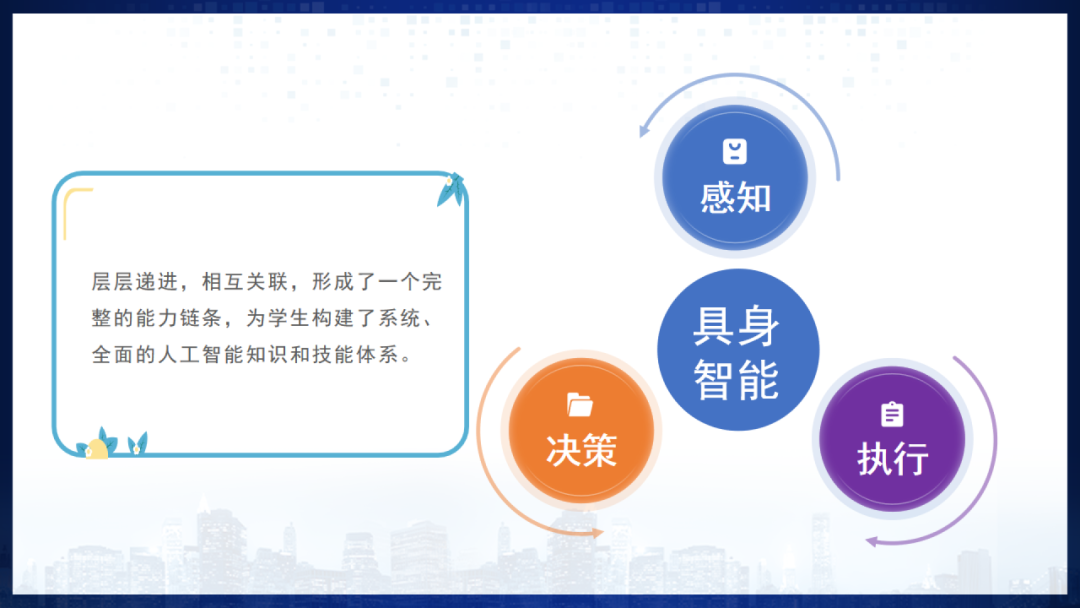 层层递进，相互关联，形成了一个完整的能力链条，为学生构建了系统、全面的人工智能知识和技能体系。

感知

具身智能

决策

执行